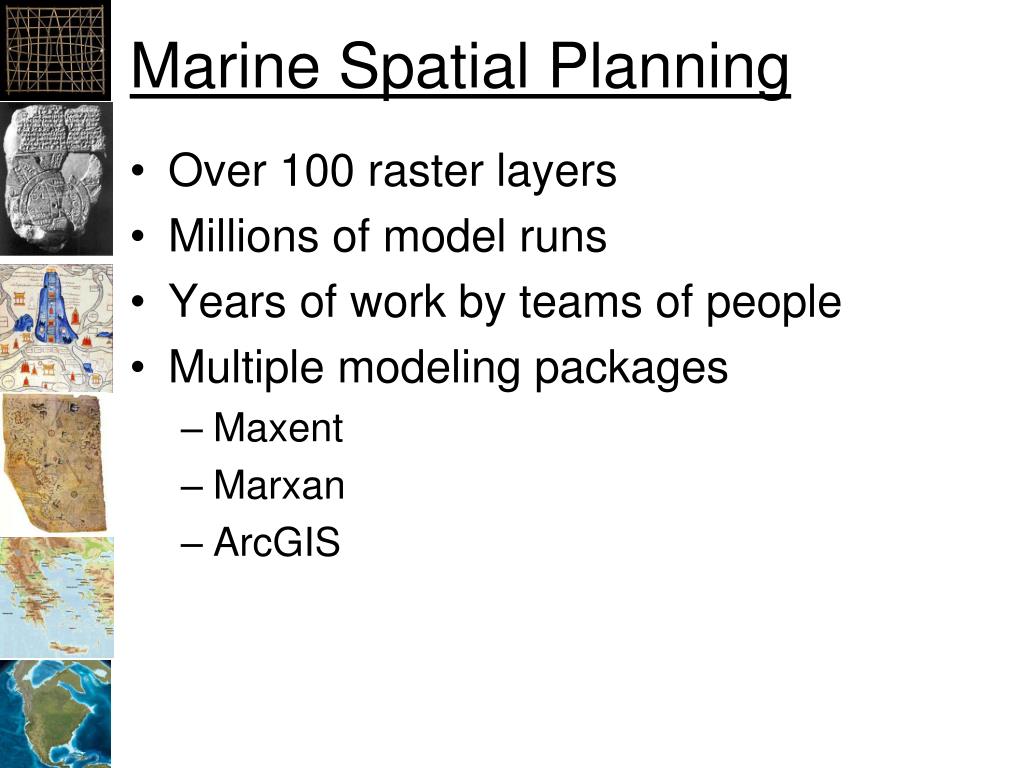 Marine Spatial Planning

• Over 100 raster layers
• Millions of model runs
• Years of work by teams of people
• Multiple modeling packages
– Maxent
– Marxan
– ArcGIS